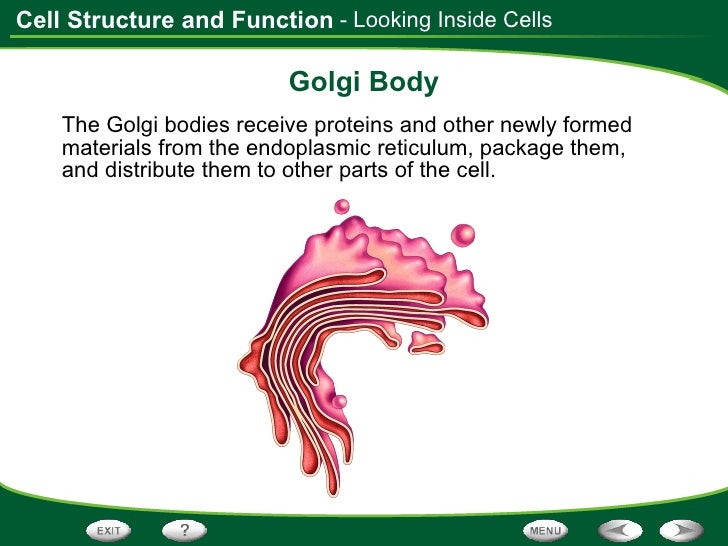 Cell Structure and Function - Looking Inside Cells

Golgi Body

The Golgi bodies receive proteins and other newly formed materials from the endoplasmic reticulum, package them, and distribute them to other parts of the cell.

EXIT ? MENU